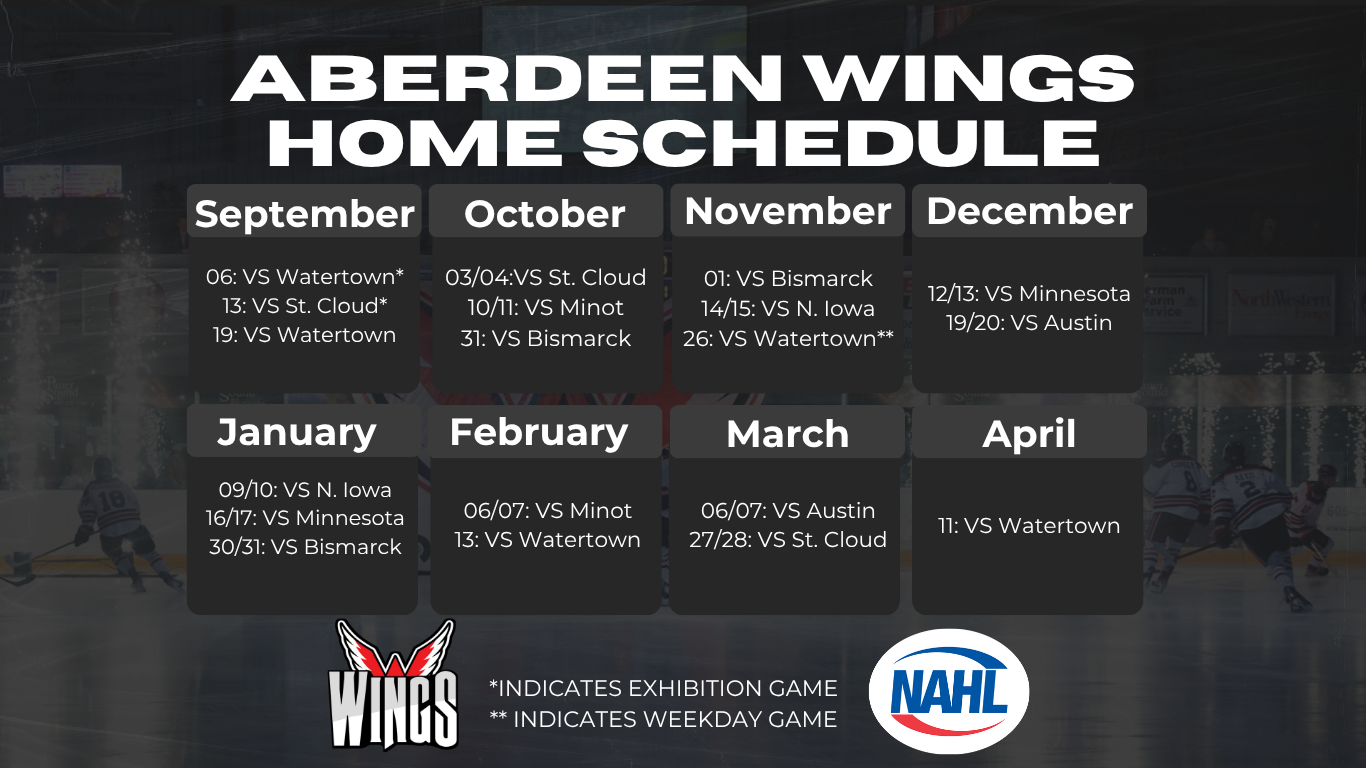 ABERDEEN WINGS HOME SCHEDULE

September
06: VS Watertown*
13: VS St. Cloud*
19: VS Watertown

October
03/04:VS St. Cloud
10/11: VS Minot
31: VS Bismarck

November
01: VS Bismarck
14/15: VS N. Iowa
26: VS Watertown**

December
12/13: VS Minnesota
19/20: VS Austin

January
09/10: VS N. Iowa
16/17: VS Minnesota
30/31: VS Bismarck

February
06/07: VS Minot
13: VS Watertown

March
06/07: VS Austin
27/28: VS St. Cloud

April
11: VS Watertown

WINGS

*INDICATES EXHIBITION GAME
** INDICATES WEEKDAY GAME

NAHL